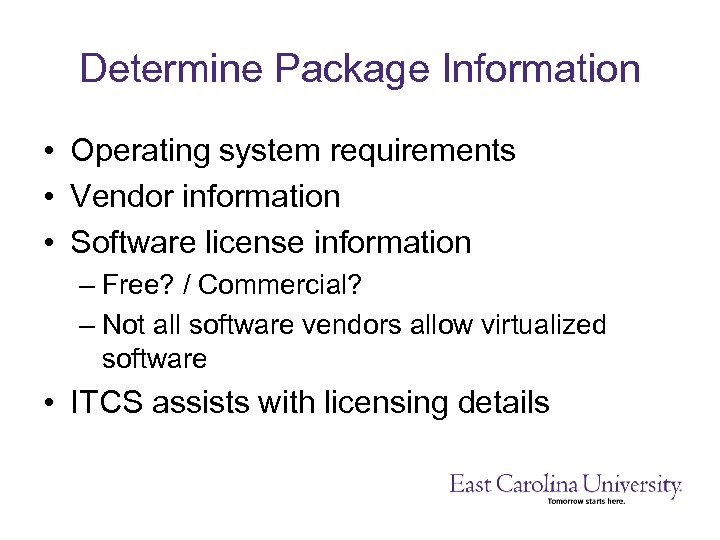 Determine Package Information

• Operating system requirements
• Vendor information
• Software license information
– Free? / Commercial?
– Not all software vendors allow virtualized software
• ITCS assists with licensing details

East Carolina University.
Tomorrow starts here.